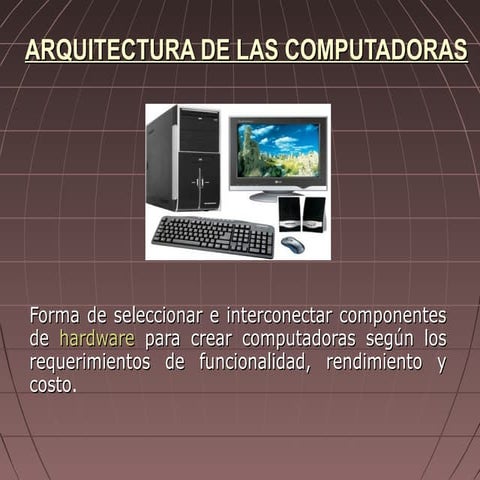 ARQUITECTURA DE LAS COMPUTADORAS

Forma de seleccionar e interconectar componentes de hardware para crear computadoras según los requerimientos de funcionalidad, rendimiento y costo.